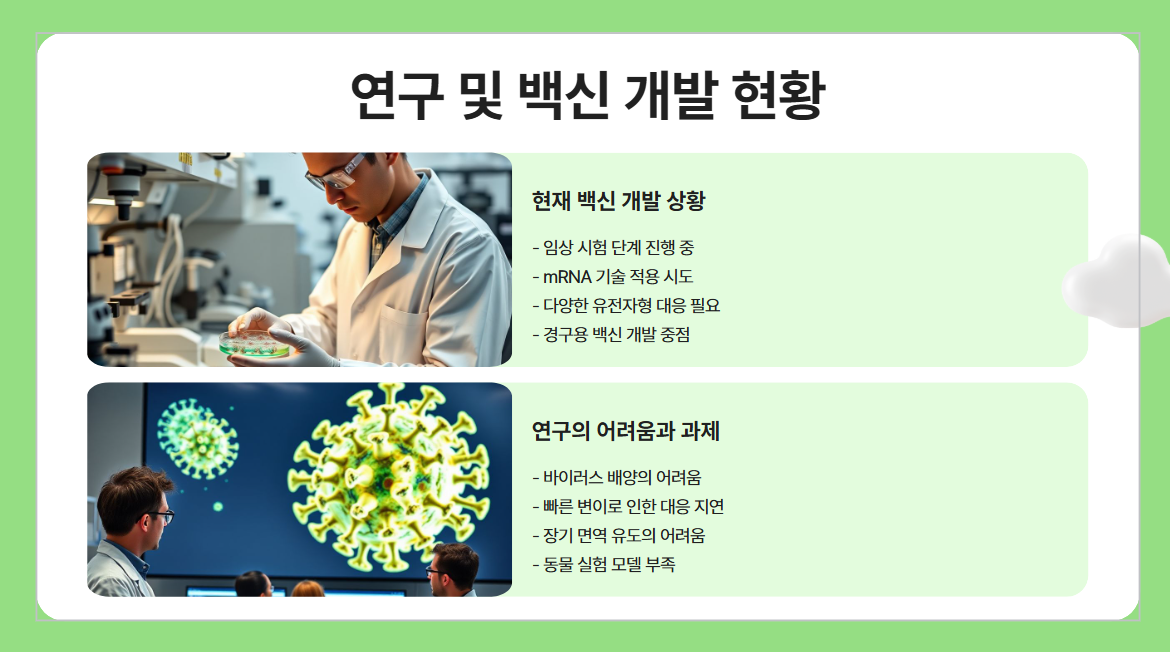 연구 및 백신 개발 현황

현재 백신 개발 상황

- 임상 시험 단계 진행 중
- mRNA 기술 적용 시도
- 다양한 유전자형 대응 필요
- 경구용 백신 개발 중점

연구의 어려움과 과제

- 바이러스 배양의 어려움
- 빠른 변이로 인한 대응 지연
- 장기 면역 유도의 어려움
- 동물 실험 모델 부족